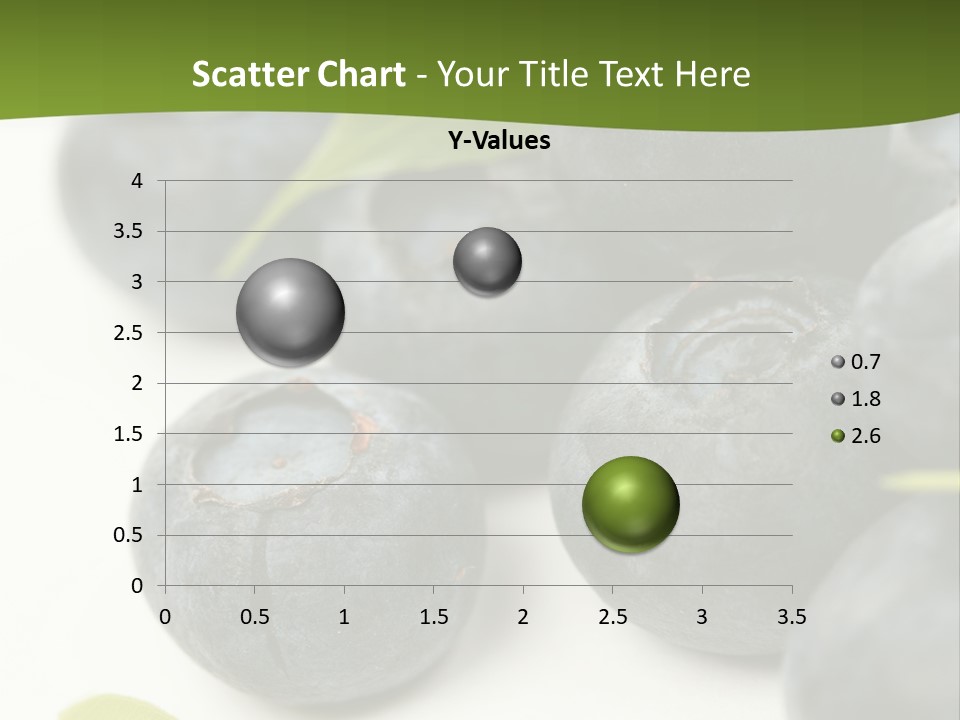 Scatter Chart - Your Title Text Here

Y-Values

4
3.5
3
2.5
2
1.5
1
0.5
0

0 0.5 1 1.5 2 2.5 3 3.5

0.7
1.8
2.6